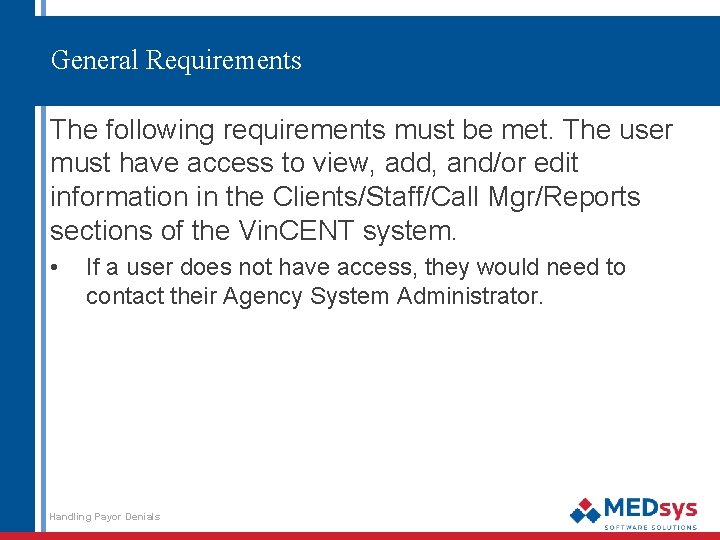 General Requirements

The following requirements must be met. The user must have access to view, add, and/or edit information in the Clients/Staff/Call Mgr/Reports sections of the VinCENT system.

• If a user does not have access, they would need to contact their Agency System Administrator.

Handling Payor Denials

MEDsys
SOFTWARE SOLUTIONS